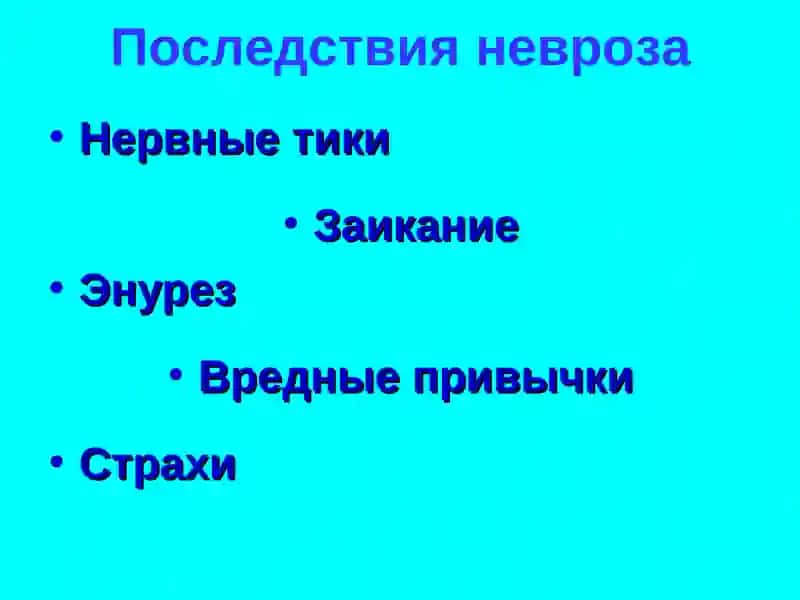 Последствия невроза

• Нервные тики

• Заикание

• Энурез

• Вредные привычки

• Страхи